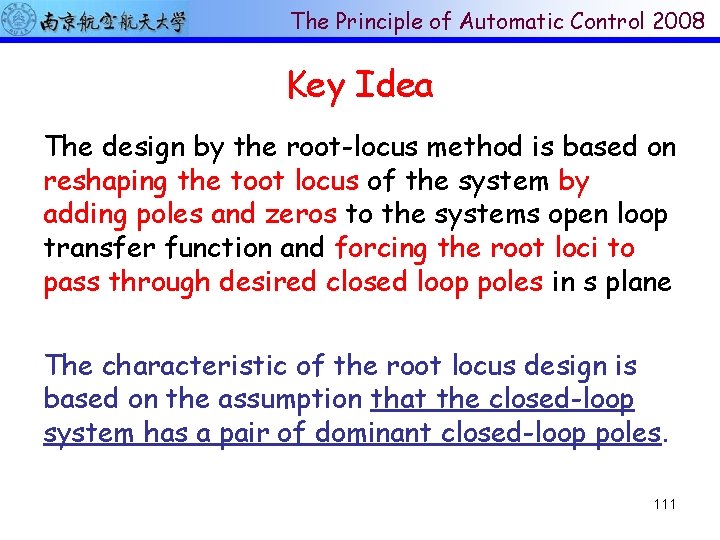 南京航空航天大学 The Principle of Automatic Control 2008

Key Idea

The design by the root-locus method is based on reshaping the toot locus of the system by adding poles and zeros to the systems open loop transfer function and forcing the root loci to pass through desired closed loop poles in s plane

The characteristic of the root locus design is based on the assumption that the closed-loop system has a pair of dominant closed-loop poles.

111